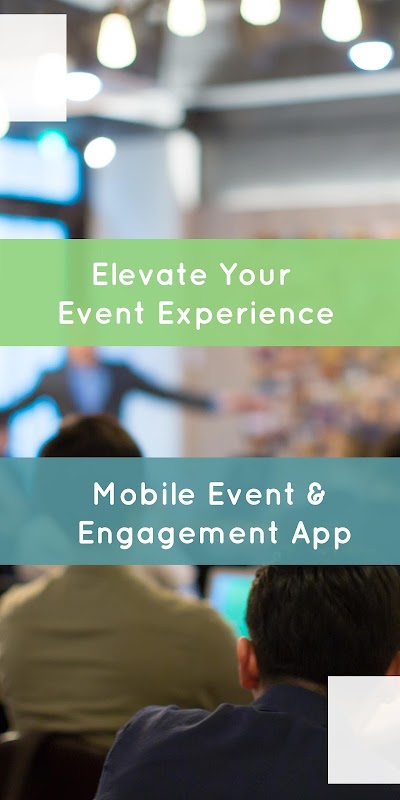 Elevate Your Event Experience

Mobile Event & Engagement App